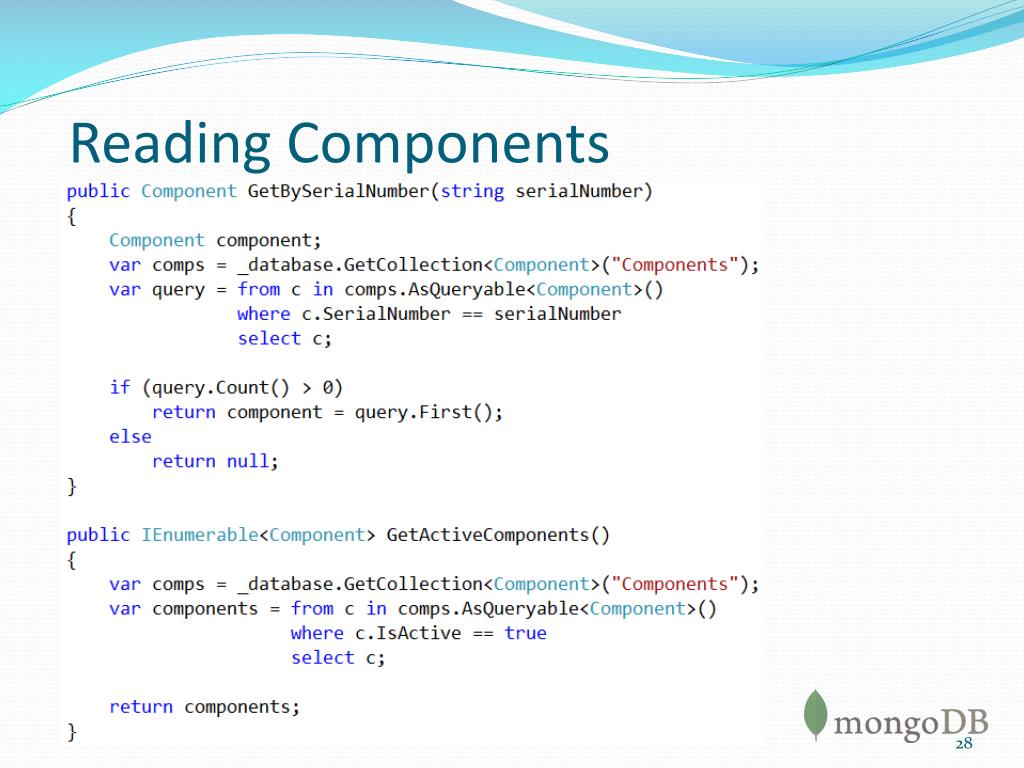 Reading Components

public Component GetBySerialNumber(string serialNumber)
{
    Component component;
    var comps = _database.GetCollection<Component>("Components");
    var query = from c in comps.AsQueryable<Component>()
                where c.SerialNumber == serialNumber
                select c;

    if (query.Count() > 0)
        return component = query.First();
    else
        return null;
}

public IEnumerable<Component> GetActiveComponents()
{
    var comps = _database.GetCollection<Component>("Components");
    var components = from c in comps.AsQueryable<Component>()
                     where c.IsActive == true
                     select c;

    return components;
}

mongoDB

28